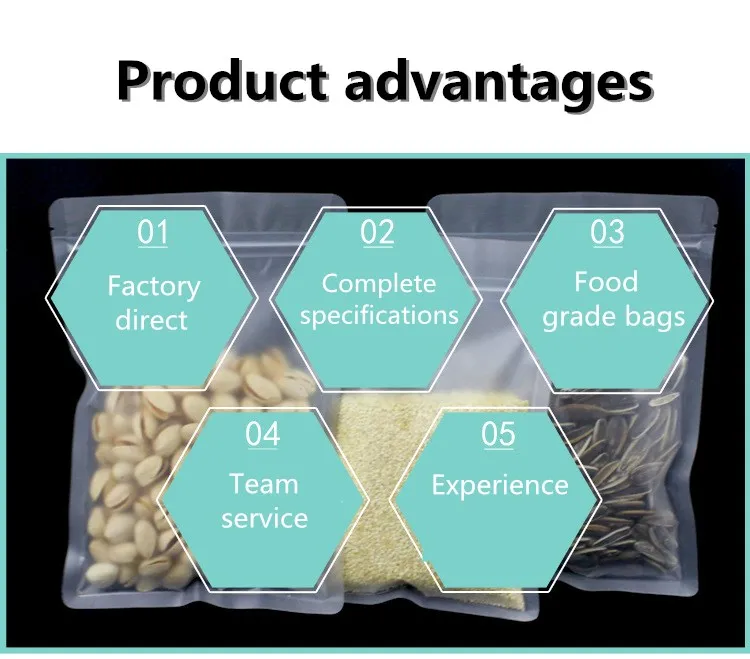 Product advantages

01
Factory direct

02
Complete specifications

03
Food grade bags

04
Team service

05
Experience